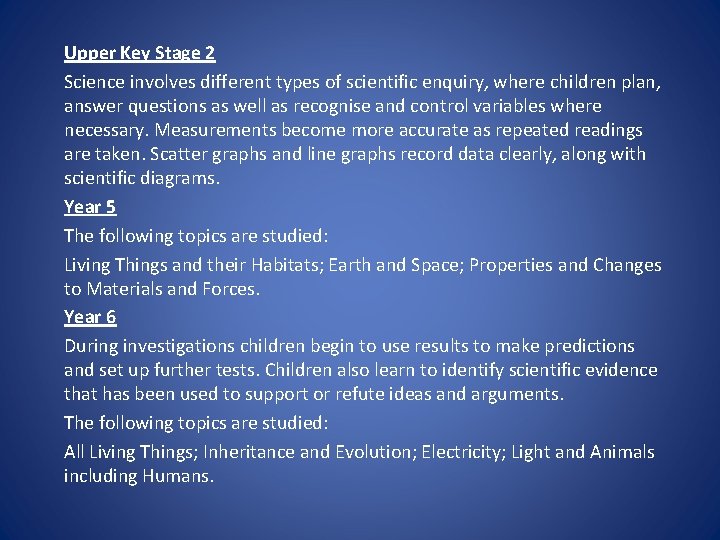 Upper Key Stage 2

Science involves different types of scientific enquiry, where children plan, answer questions as well as recognise and control variables where necessary. Measurements become more accurate as repeated readings are taken. Scatter graphs and line graphs record data clearly, along with scientific diagrams.

Year 5

The following topics are studied:

Living Things and their Habitats; Earth and Space; Properties and Changes to Materials and Forces.

Year 6

During investigations children begin to use results to make predictions and set up further tests. Children also learn to identify scientific evidence that has been used to support or refute ideas and arguments.

The following topics are studied:

All Living Things; Inheritance and Evolution; Electricity; Light and Animals including Humans.